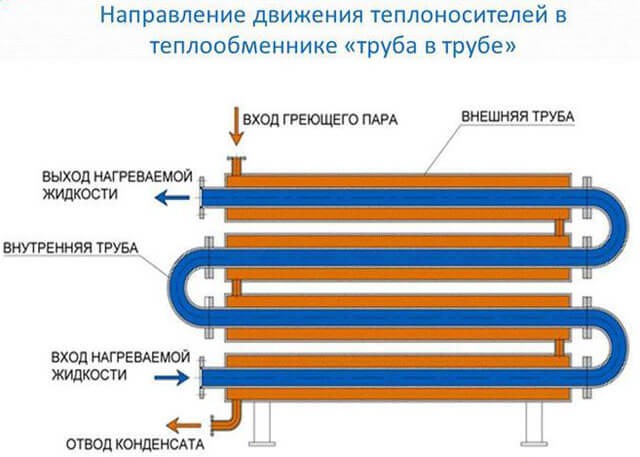 Направление движения теплоносителей в теплообменнике «труба в трубе»

ВХОД ГРЕЮЩЕГО ПАРА

ВНЕШНЯЯ ТРУБА

ВЫХОД НАГРЕВАЕМОЙ ЖИДКОСТИ

ВНУТРЕННЯЯ ТРУБА

ВХОД НАГРЕВАЕМОЙ ЖИДКОСТИ

ОТВОД КОНДЕНСАТА